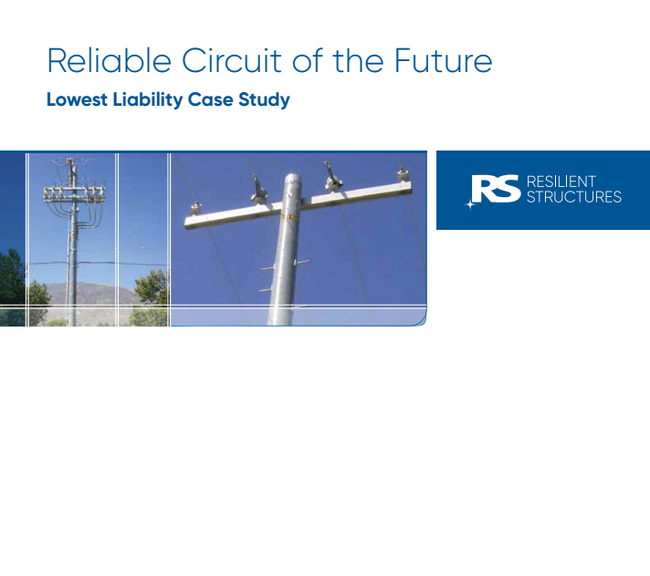 Reliable Circuit of the Future

Lowest Liability Case Study

RS RESILIENT STRUCTURES